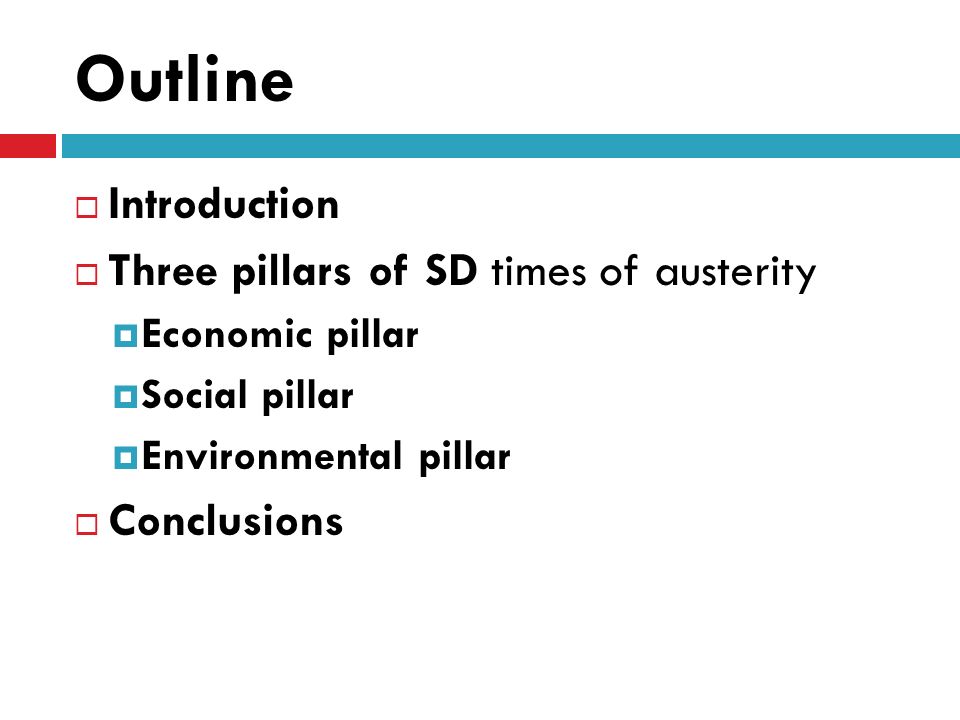 Outline

Introduction
Three pillars of SD times of austerity
Economic pillar
Social pillar
Environmental pillar
Conclusions